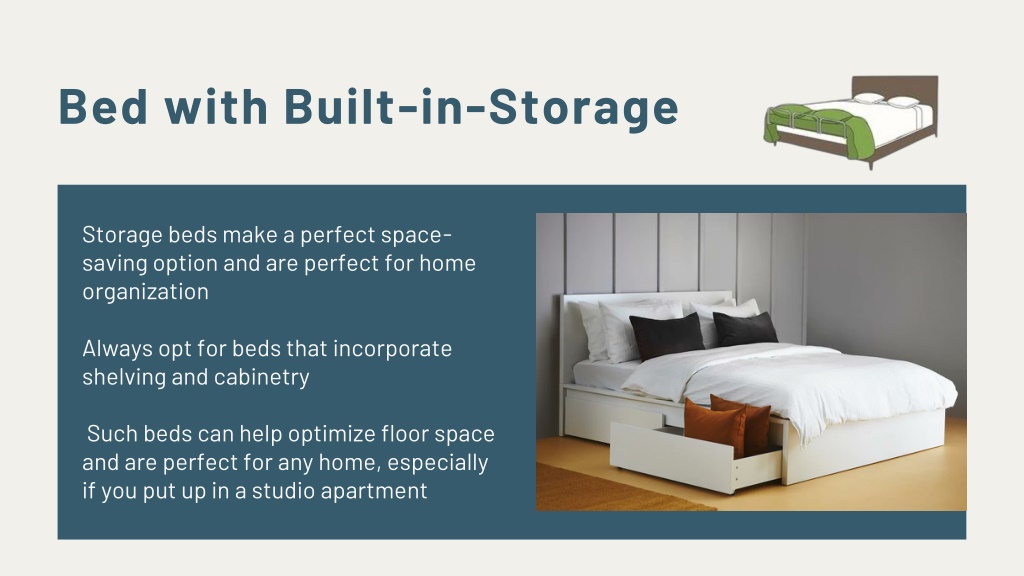 Bed with Built-in-Storage

Storage beds make a perfect space-saving option and are perfect for home organization

Always opt for beds that incorporate shelving and cabinetry

Such beds can help optimize floor space and are perfect for any home, especially if you put up in a studio apartment